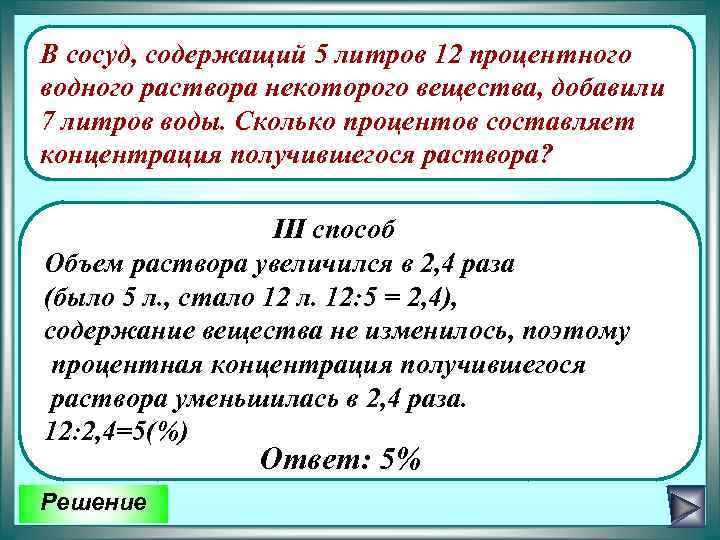 В сосуд, содержащий 5 литров 12 процентного водного раствора некоторого вещества, добавили 7 литров воды. Сколько процентов составляет концентрация получившегося раствора?

III способ
Объем раствора увеличился в 2,4 раза (было 5 л., стало 12 л. 12:5 = 2,4), содержание вещества не изменилось, поэтому процентная концентрация получившегося раствора уменьшилась в 2,4 раза.
12:2,4=5(%)

Ответ: 5%

Решение